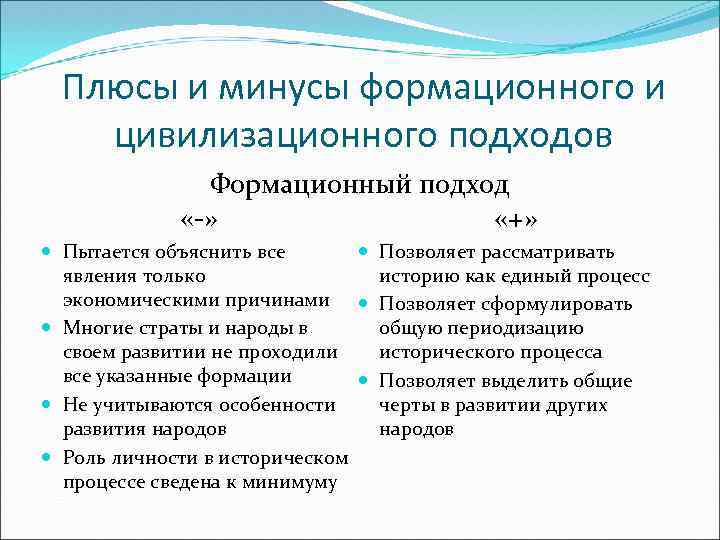 Плюсы и минусы формационного и цивилизационного подходов

Формационный подход

«-»

- Пытается объяснить все явления только экономическими причинами
- Многие страты и народы в своем развитии не проходили все указанные формации
- Не учитываются особенности развития народов
- Роль личности в историческом процессе сведена к минимуму

«+»

- Позволяет рассматривать историю как единый процесс
- Позволяет сформулировать общую периодизацию исторического процесса
- Позволяет выделить общие черты в развитии других народов